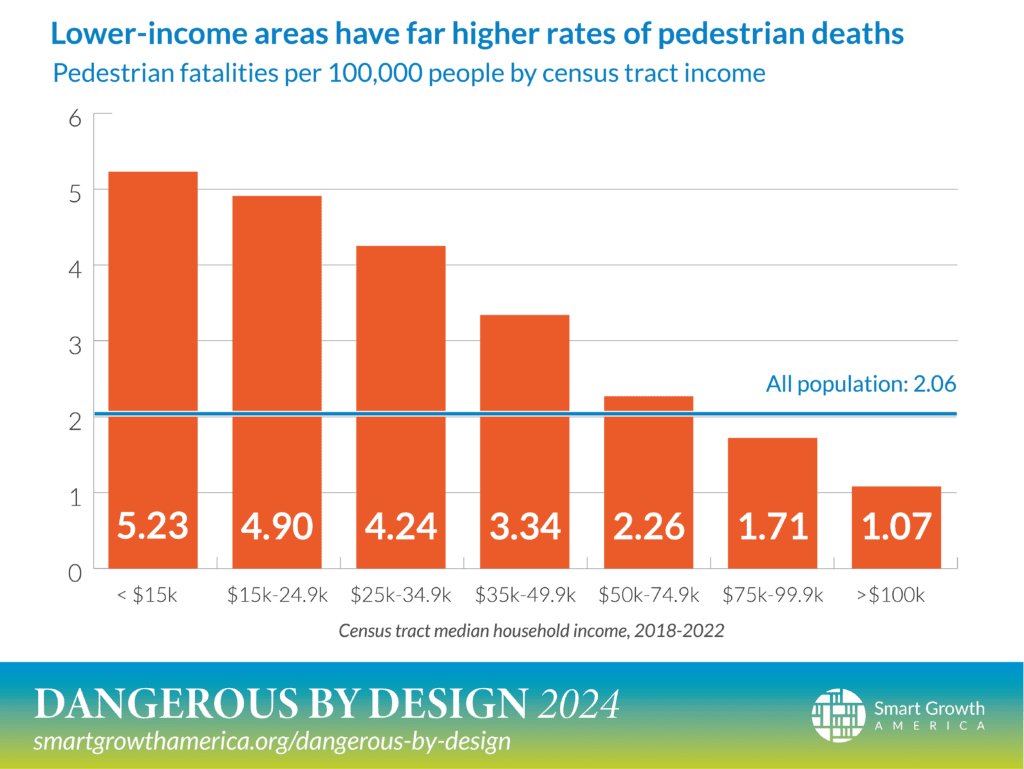 Lower-income areas have far higher rates of pedestrian deaths
Pedestrian fatalities per 100,000 people by census tract income

6
5
4
3
2
1
0

All population: 2.06

5.23
4.90
4.24
3.34
2.26
1.71
1.07

< \$15k
\$15k-24.9k
\$25k-34.9k
\$35k-49.9k
\$50k-74.9k
\$75k-99.9k
>\$100k

Census tract median household income, 2018-2022

DANGEROUS BY DESIGN 2024
smartgrowthamerica.org/dangerous-by-design

Smart Growth
AMERICA